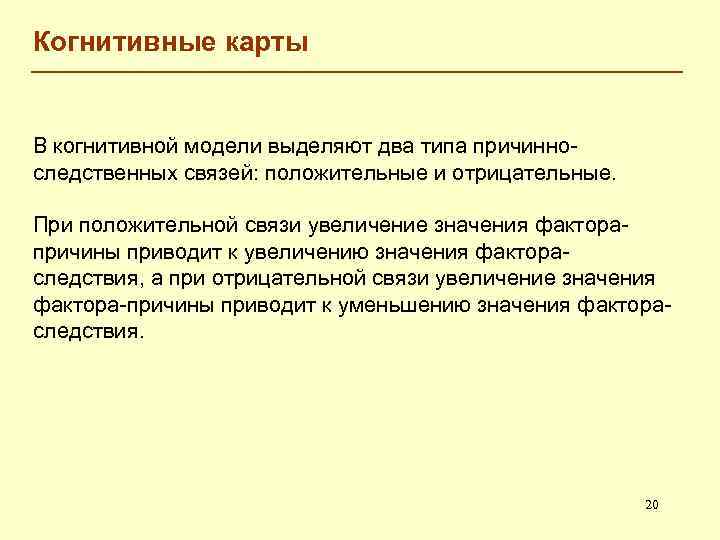 Когнитивные карты

В когнитивной модели выделяют два типа причинно-следственных связей: положительные и отрицательные.

При положительной связи увеличение значения фактора-причины приводит к увеличению значения фактора-следствия, а при отрицательной связи увеличение значения фактора-причины приводит к уменьшению значения фактора-следствия.

20